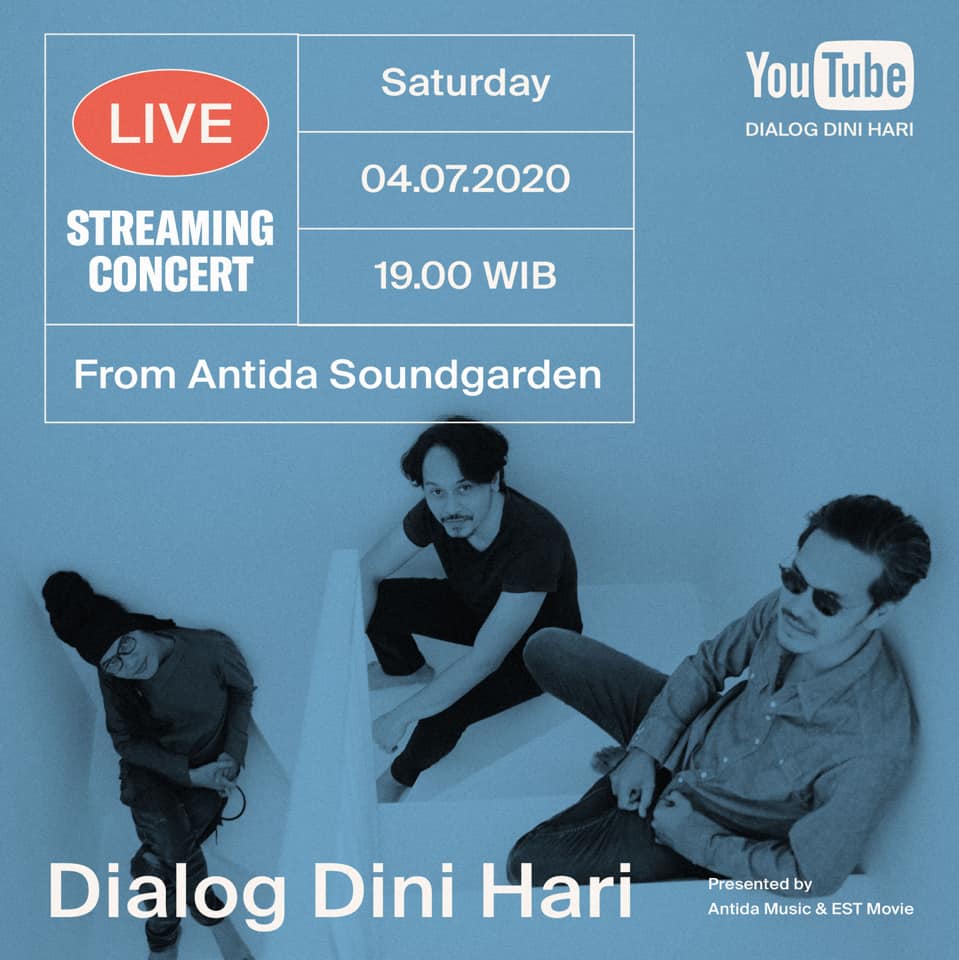 LIVE

STREAMING CONCERT

Saturday

04.07.2020

19.00 WIB

From Antida Soundgarden

YouTube

DIALOG DINI HARI

Dialog Dini Hari

Presented by
Antida Music & EST Movie